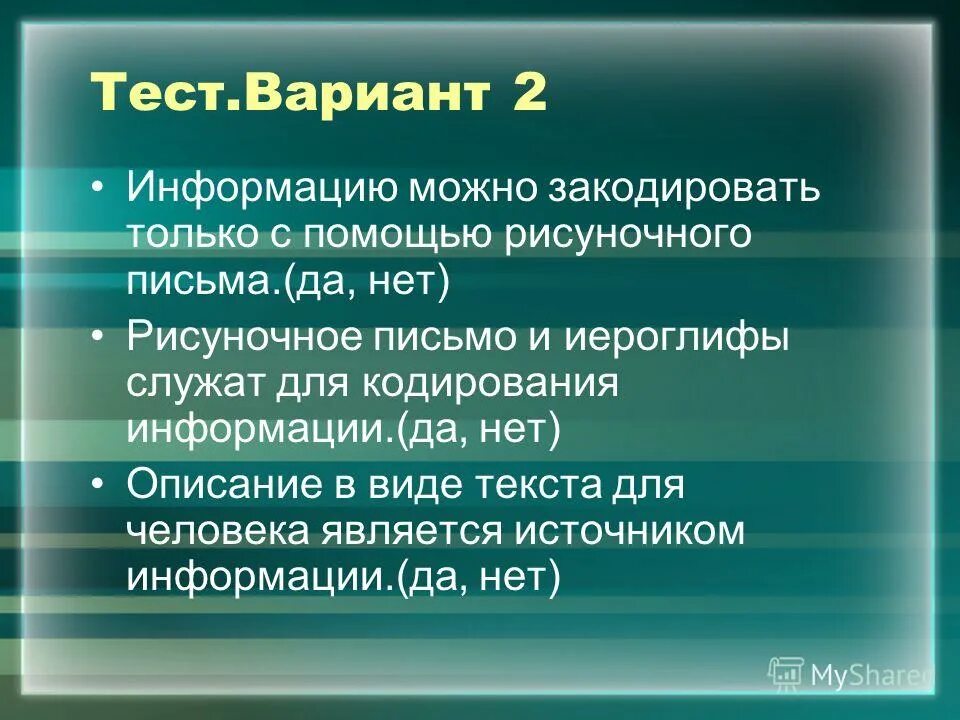 Тест.Вариант 2

• Информацию можно закодировать только с помощью рисуночного письма.(да, нет)
• Рисуночное письмо и иероглифы служат для кодирования информации.(да, нет)
• Описание в виде текста для человека является источником информации.(да, нет)

MyShared